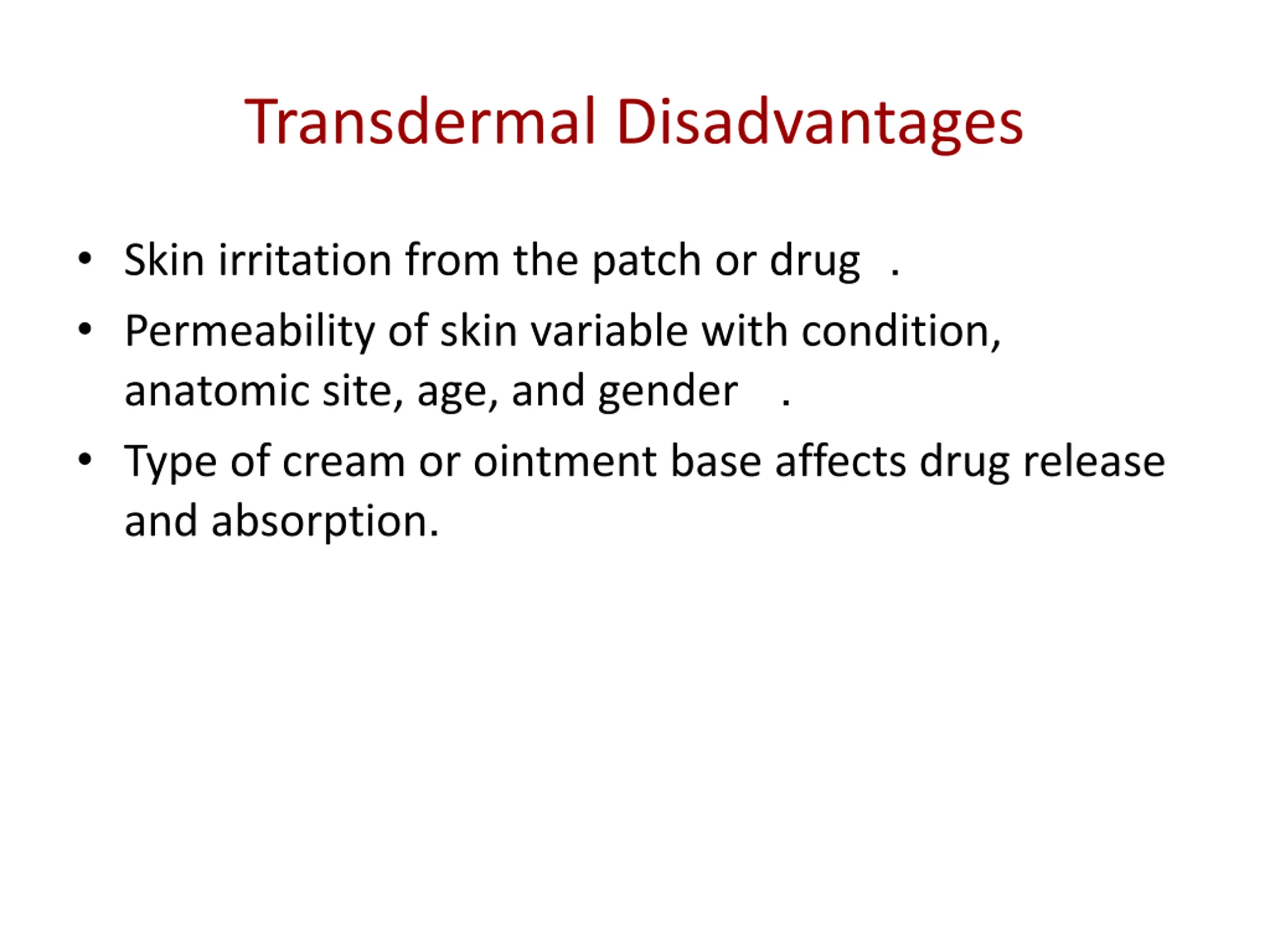 Transdermal Disadvantages

• Skin irritation from the patch or drug .
• Permeability of skin variable with condition, anatomic site, age, and gender .
• Type of cream or ointment base affects drug release and absorption.